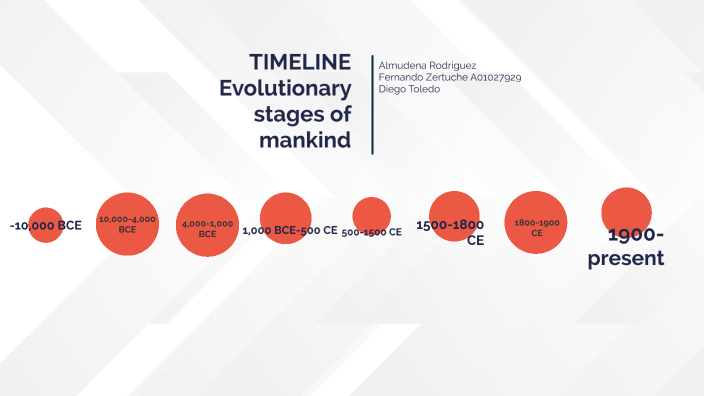 TIMELINE
Evolutionary stages of mankind

Almudena Rodriguez
Fernando Zertuche A01027929
Diego Toledo

-10,000 BCE

10,000-4,000 BCE

4,000-1,000 BCE

1,000 BCE-500 CE

500-1500 CE

1500-1800 CE

1800-1900 CE

1900-present